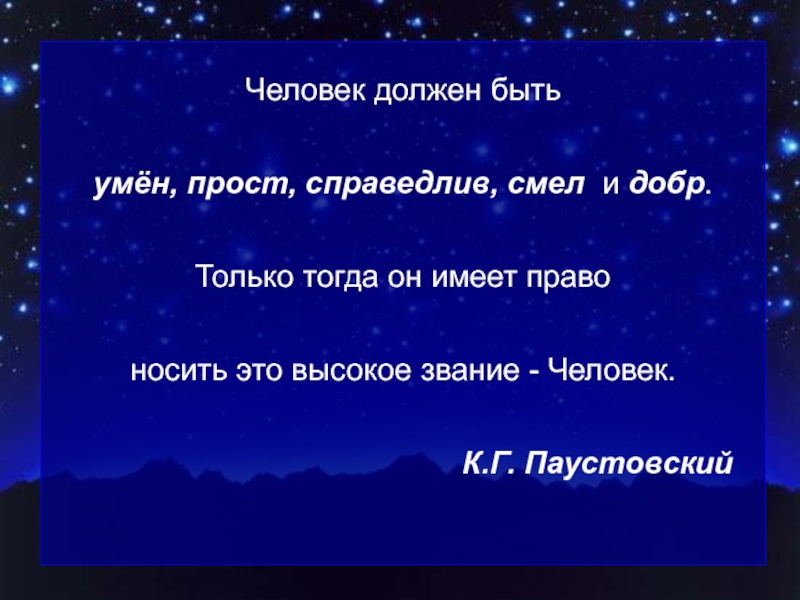 Человек должен быть

умён, прост, справедлив, смел и добр.

Только тогда он имеет право

носить это высокое звание - Человек.

К.Г. Паустовский